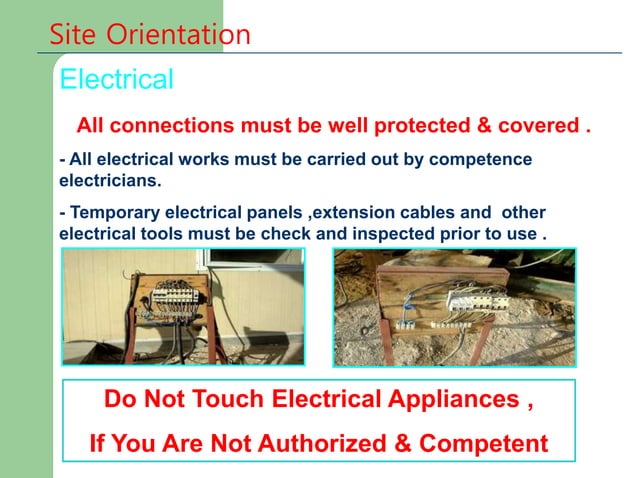 Site Orientation

Electrical

All connections must be well protected & covered .

- All electrical works must be carried out by competence electricians.

- Temporary electrical panels ,extension cables and other electrical tools must be check and inspected prior to use .

Do Not Touch Electrical Appliances ,

If You Are Not Authorized & Competent